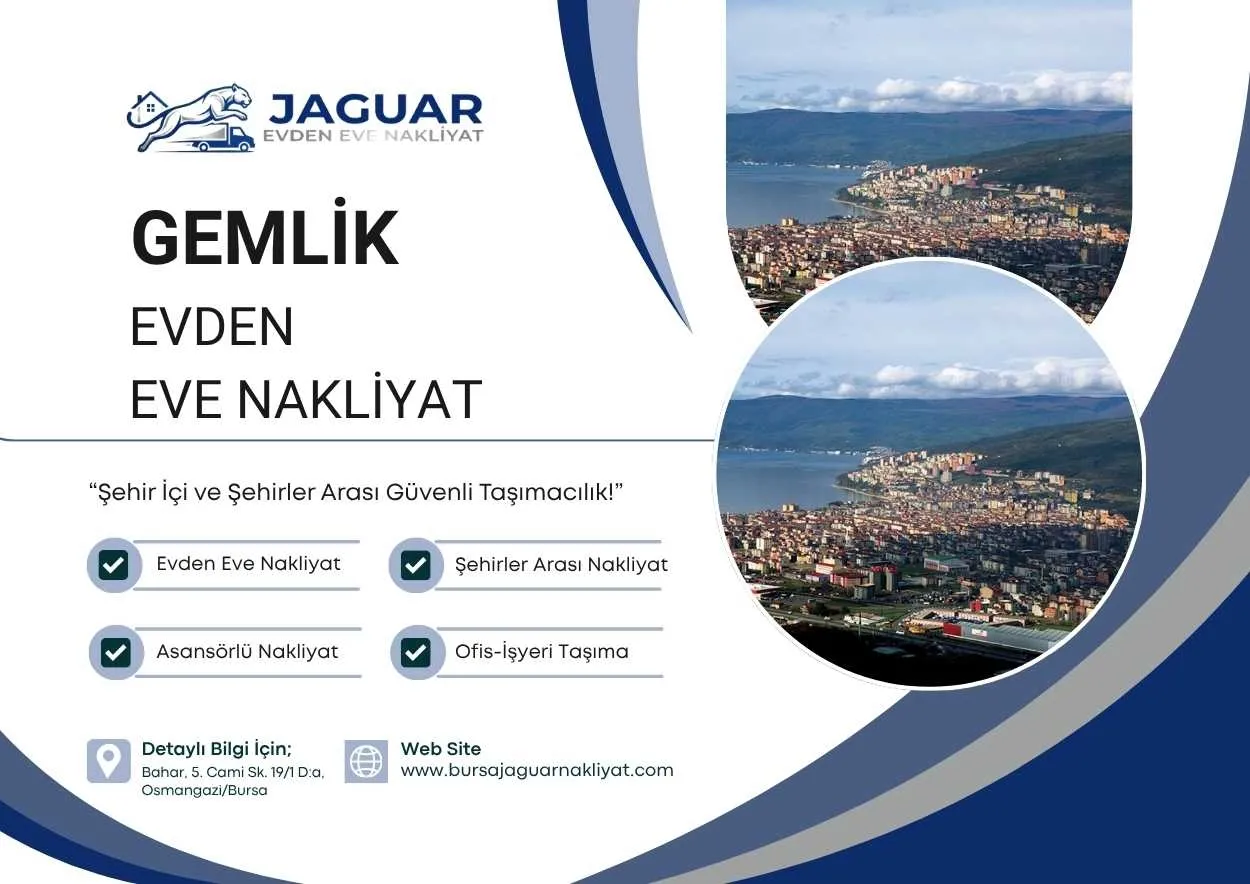 JAGUAR
EVDEN EVE NAKLİYAT

GEMLİK
EVDEN
EVE NAKLİYAT

“Şehir İçi ve Şehirler Arası Güvenli Taşımacılık!”

Evden Eve Nakliyat
Şehirler Arası Nakliyat
Asansörlü Nakliyat
Ofis-İşyeri Taşıma

Detaylı Bilgi İçin;
Bahar, 5. Cami Sk. 19/1 D:a, Osmangazi/Bursa

Web Site
www.bursajaguarnakliyat.com